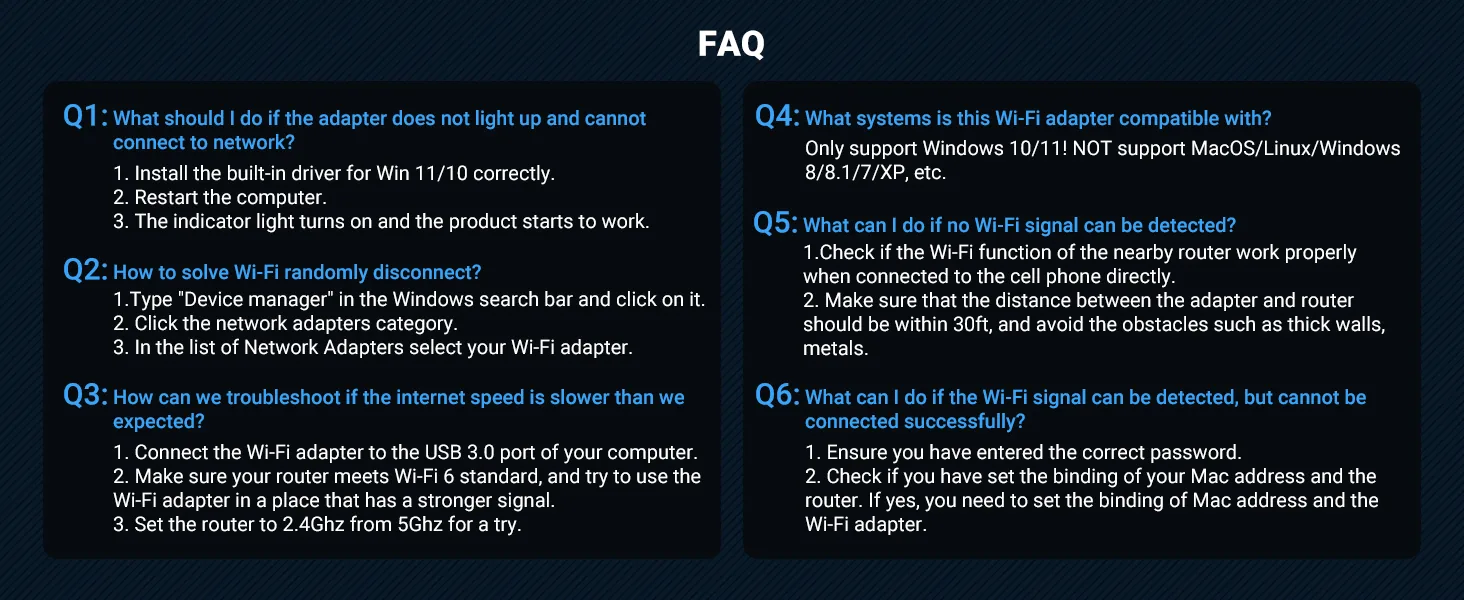 FAQ

Q1: What should I do if the adapter does not light up and cannot connect to network?
1. Install the built-in driver for Win 11/10 correctly.
2. Restart the computer.
3. The indicator light turns on and the product starts to work.

Q2: How to solve Wi-Fi randomly disconnect?
1.Type "Device manager" in the Windows search bar and click on it.
2. Click the network adapters category.
3. In the list of Network Adapters select your Wi-Fi adapter.

Q3: How can we troubleshoot if the internet speed is slower than we expected?
1. Connect the Wi-Fi adapter to the USB 3.0 port of your computer.
2. Make sure your router meets Wi-Fi 6 standard, and try to use the Wi-Fi adapter in a place that has a stronger signal.
3. Set the router to 2.4Ghz from 5Ghz for a try.

Q4: What systems is this Wi-Fi adapter compatible with?
Only support Windows 10/11! NOT support MacOS/Linux/Windows 8/8.1/7/XP, etc.

Q5: What can I do if no Wi-Fi signal can be detected?
1.Check if the Wi-Fi function of the nearby router work properly when connected to the cell phone directly.
2. Make sure that the distance between the adapter and router should be within 30ft, and avoid the obstacles such as thick walls, metals.

Q6: What can I do if the Wi-Fi signal can be detected, but cannot be connected successfully?
1. Ensure you have entered the correct password.
2. Check if you have set the binding of your Mac address and the router. If yes, you need to set the binding of Mac address and the Wi-Fi adapter.